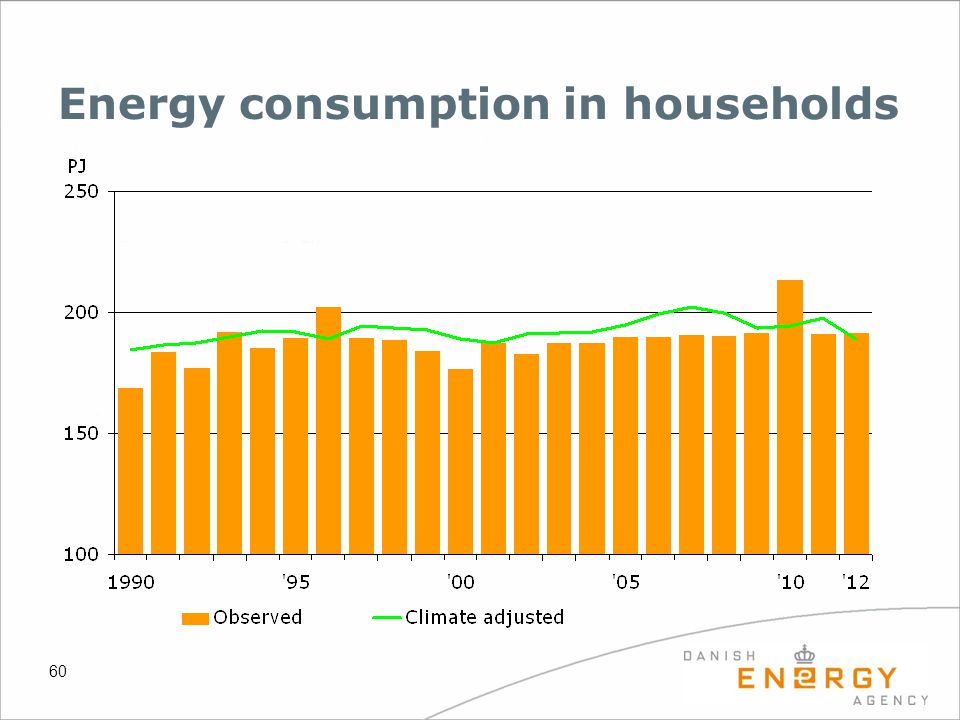 Energy consumption in households

PJ

250

200

150

100

1990 '95 '00 '05 '10 '12

Observed Climate adjusted

60

DANISH
ENERGY
AGENCY